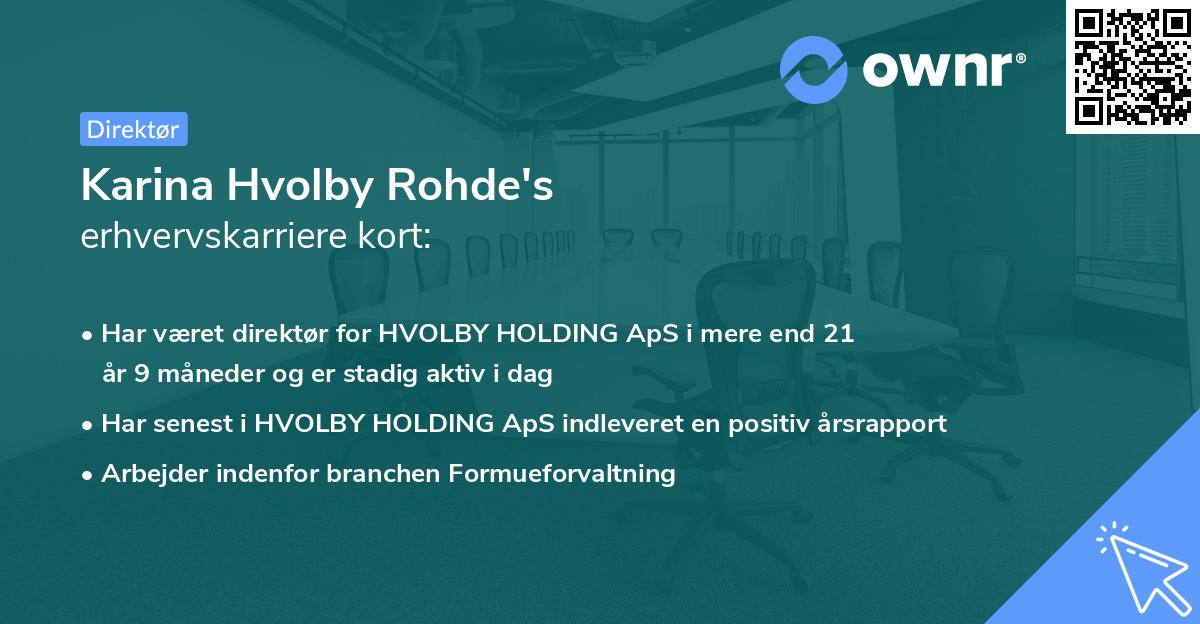 ownr®

Direktør

Karina Hvolby Rohde's
erhvervskarriere kort:

• Har været direktør for HVOLBY HOLDING ApS i mere end 21 år 9 måneder og er stadig aktiv i dag
• Har senest i HVOLBY HOLDING ApS indleveret en positiv årsrapport
• Arbejder indenfor branchen Formueforvaltning